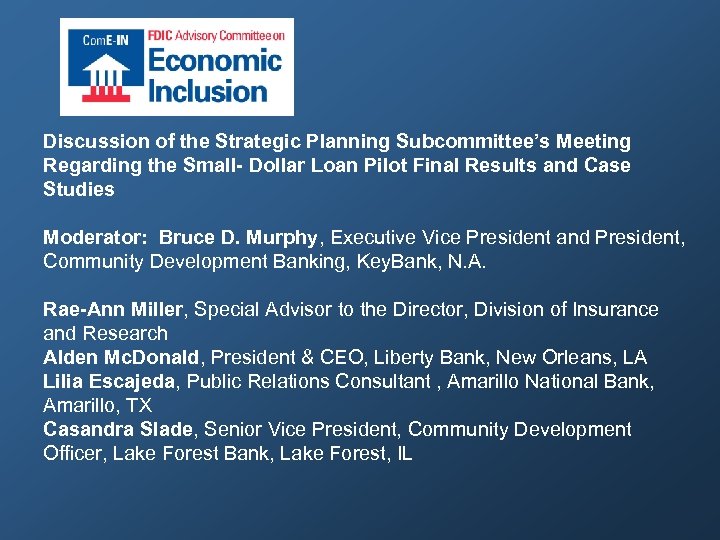 ComE-IN FDIC Advisory Committee on Economic Inclusion

Discussion of the Strategic Planning Subcommittee's Meeting Regarding the Small- Dollar Loan Pilot Final Results and Case Studies

Moderator: Bruce D. Murphy, Executive Vice President and President, Community Development Banking, KeyBank, N.A.

Rae-Ann Miller, Special Advisor to the Director, Division of Insurance and Research
Alden McDonald, President & CEO, Liberty Bank, New Orleans, LA
Lilia Escajeda, Public Relations Consultant , Amarillo National Bank, Amarillo, TX
Casandra Slade, Senior Vice President, Community Development Officer, Lake Forest Bank, Lake Forest, IL